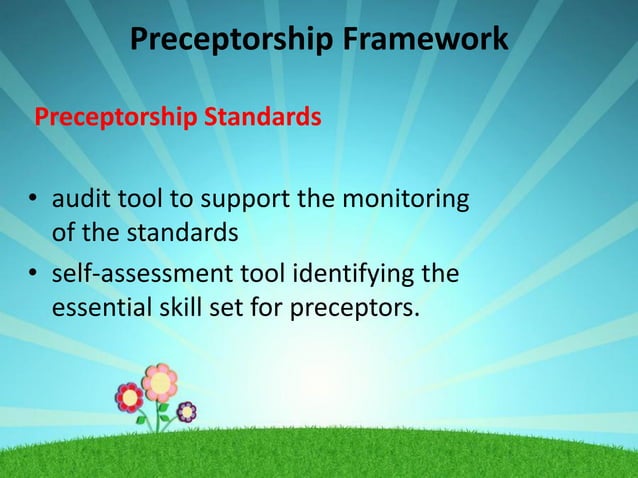 Preceptorship Framework

Preceptorship Standards

• audit tool to support the monitoring of the standards
• self-assessment tool identifying the essential skill set for preceptors.